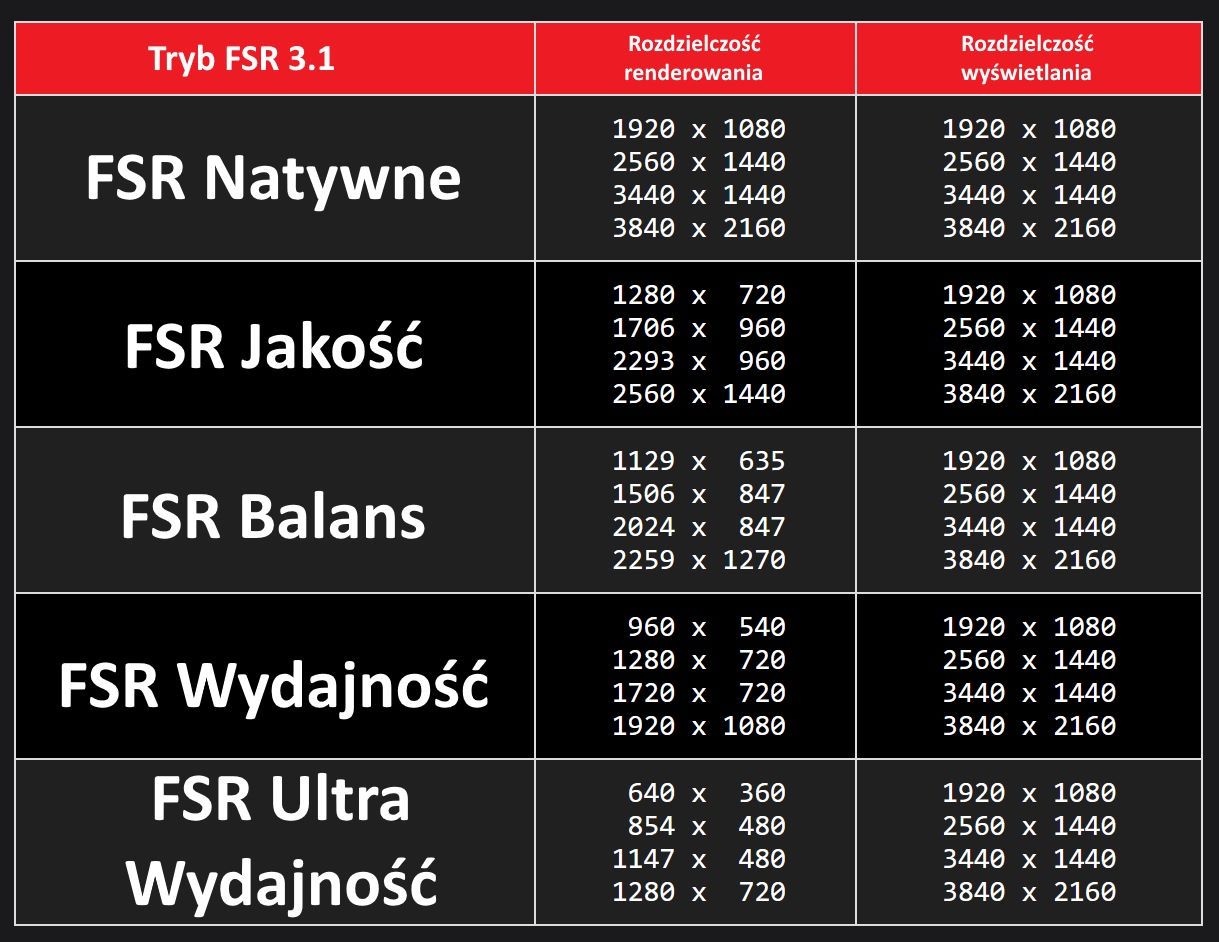 | Tryb FSR 3.1 | Rozdzielczość renderowania | Rozdzielczość wyświetlania |
|---|---|---|
| FSR Natywne | 1920 x 1080<br>2560 x 1440<br>3440 x 1440<br>3840 x 2160 | 1920 x 1080<br>2560 x 1440<br>3440 x 1440<br>3840 x 2160 |
| FSR Jakość | 1280 x 720<br>1706 x 960<br>2293 x 960<br>2560 x 1440 | 1920 x 1080<br>2560 x 1440<br>3440 x 1440<br>3840 x 2160 |
| FSR Balans | 1129 x 635<br>1506 x 847<br>2024 x 847<br>2259 x 1270 | 1920 x 1080<br>2560 x 1440<br>3440 x 1440<br>3840 x 2160 |
| FSR Wydajność | 960 x 540<br>1280 x 720<br>1720 x 720<br>1920 x 1080 | 1920 x 1080<br>2560 x 1440<br>3440 x 1440<br>3840 x 2160 |
| FSR Ultra Wydajność | 640 x 360<br>854 x 480<br>1147 x 480<br>1280 x 720 | 1920 x 1080<br>2560 x 1440<br>3440 x 1440<br>3840 x 2160 |